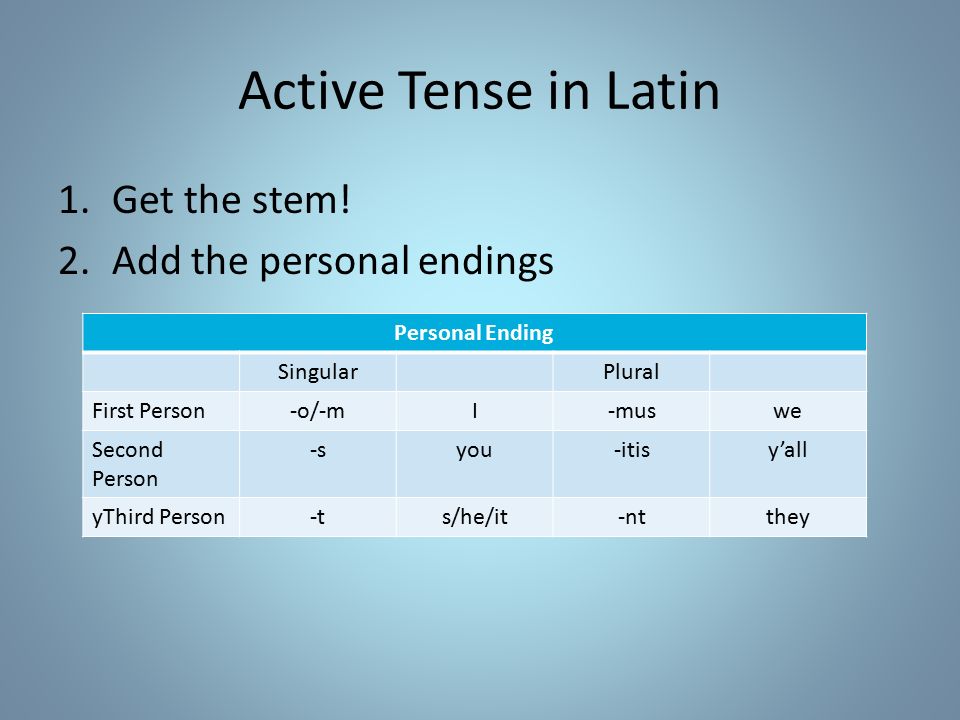 Active Tense in Latin

1. Get the stem!
2. Add the personal endings

| Personal Ending | | | | |
|---|---|---|---|---|
| | Singular | | Plural | |
| First Person | -o/-m | I | -mus | we |
| Second Person | -s | you | -itis | y'all |
| yThird Person | -t | s/he/it | -nt | they |